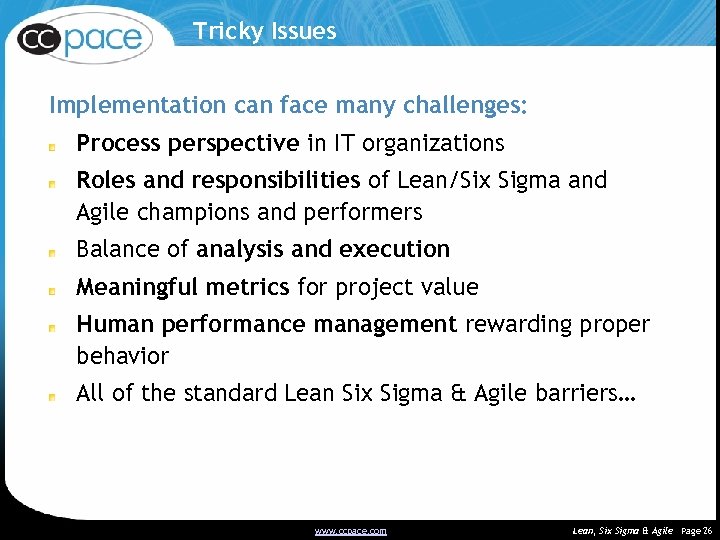 cc pace

Tricky Issues

Implementation can face many challenges:

Process perspective in IT organizations

Roles and responsibilities of Lean/Six Sigma and Agile champions and performers

Balance of analysis and execution

Meaningful metrics for project value

Human performance management rewarding proper behavior

All of the standard Lean Six Sigma & Agile barriers…

www.ccpace.com

Lean, Six Sigma & Agile Page 26